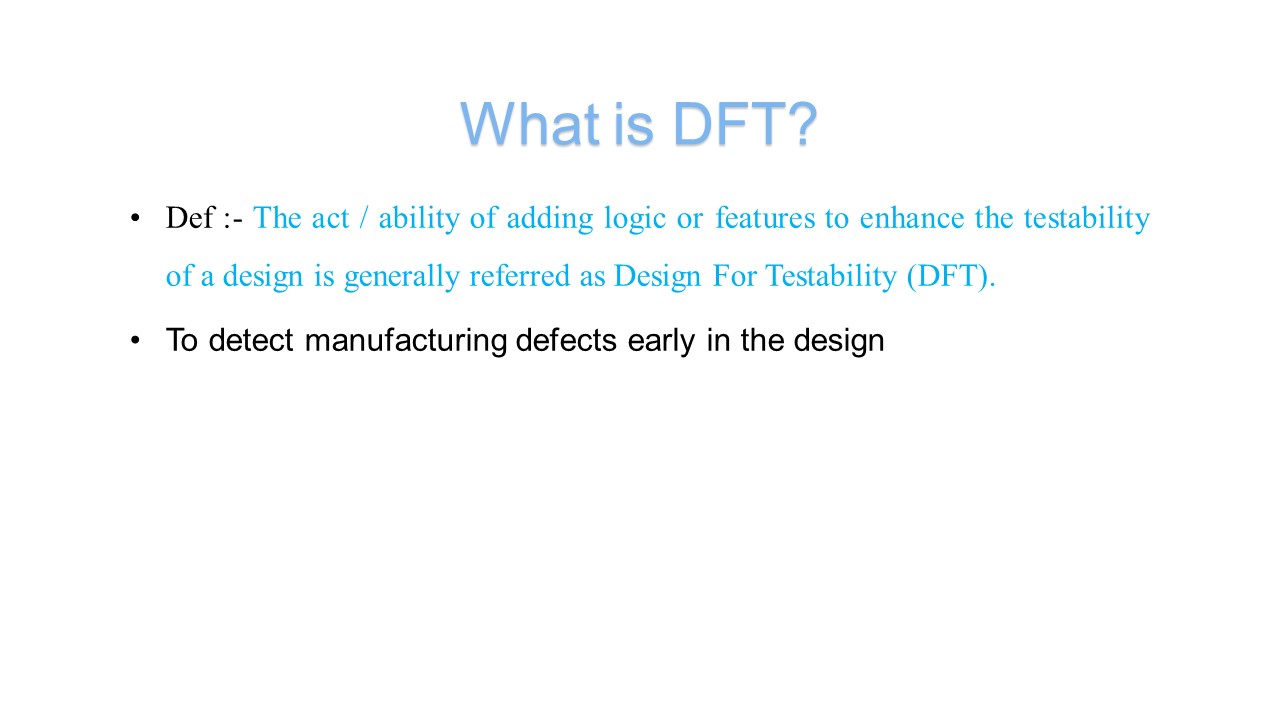 What is DFT?

• Def :- The act / ability of adding logic or features to enhance the testability of a design is generally referred as Design For Testability (DFT).

• To detect manufacturing defects early in the design